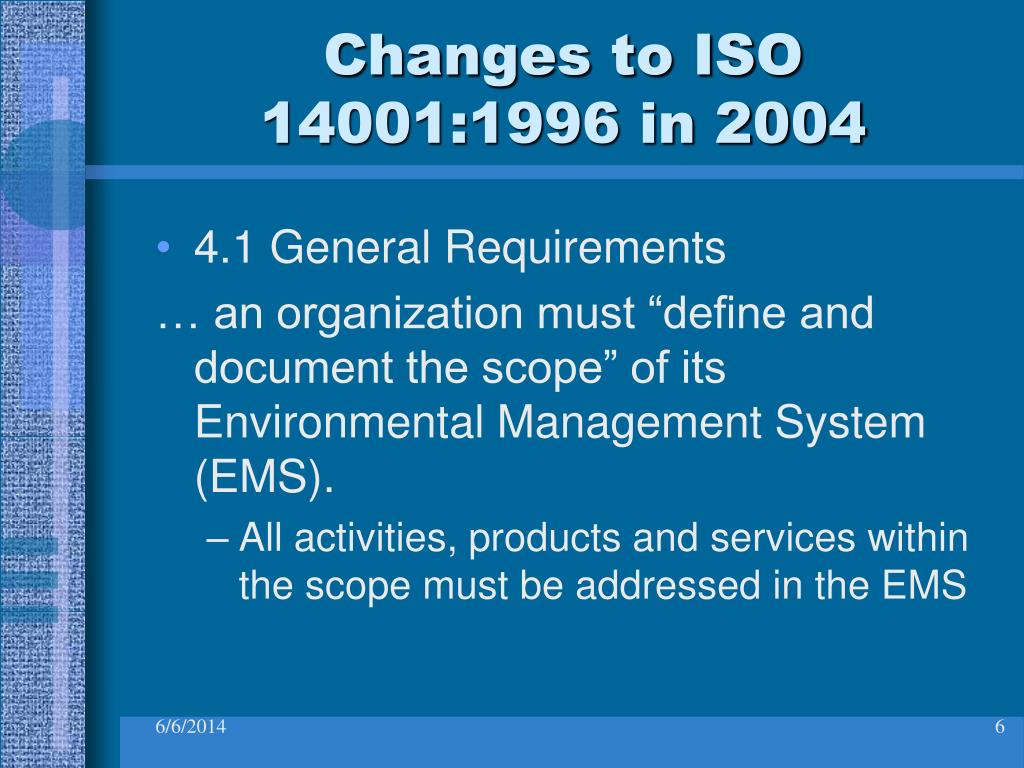 Changes to ISO 14001:1996 in 2004

• 4.1 General Requirements

… an organization must “define and document the scope” of its Environmental Management System (EMS).

– All activities, products and services within the scope must be addressed in the EMS

6/6/2014

6